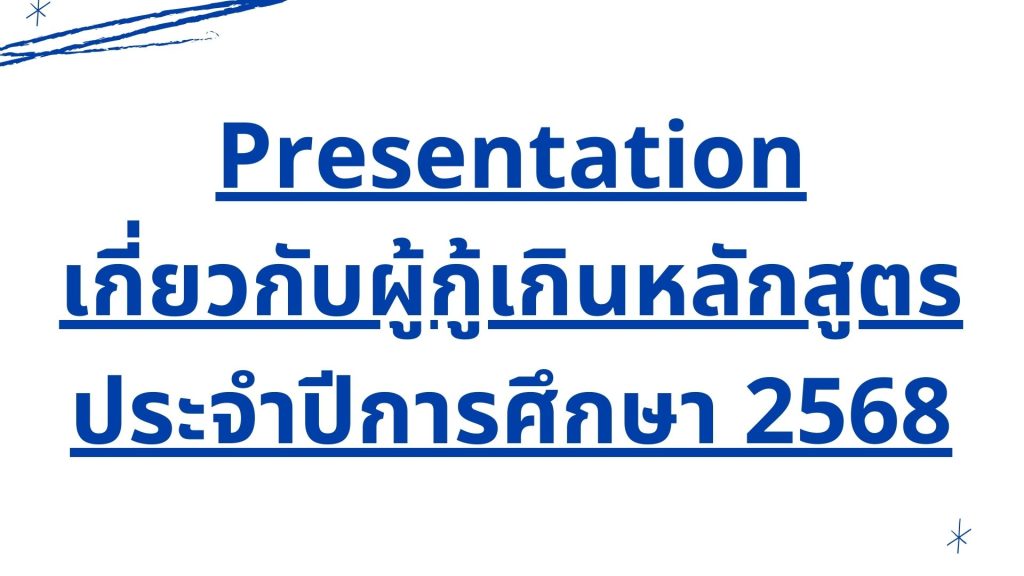 Presentation
เกี่ยวกับผู้กู้เกินหลักสูตร
ประจำปีการศึกษา 2568